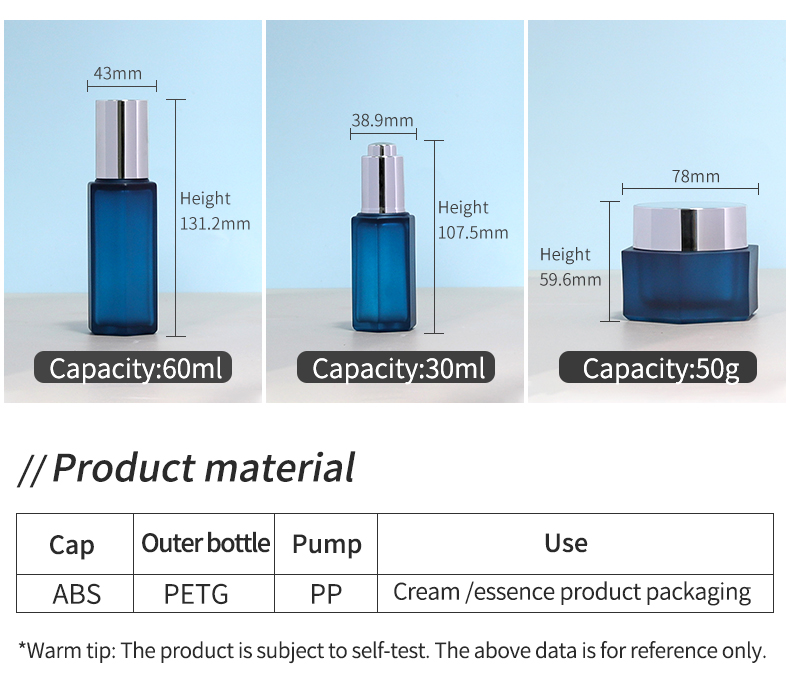 43mm

Height
131.2mm

Capacity:60ml

38.9mm

Height
107.5mm

Capacity:30ml

78mm

Height
59.6mm

Capacity:50g

// Product material

| Cap | Outer bottle | Pump | Use |
|---|---|---|---|
| ABS | PETG | PP | Cream /essence product packaging |

*Warm tip: The product is subject to self-test. The above data is for reference only.